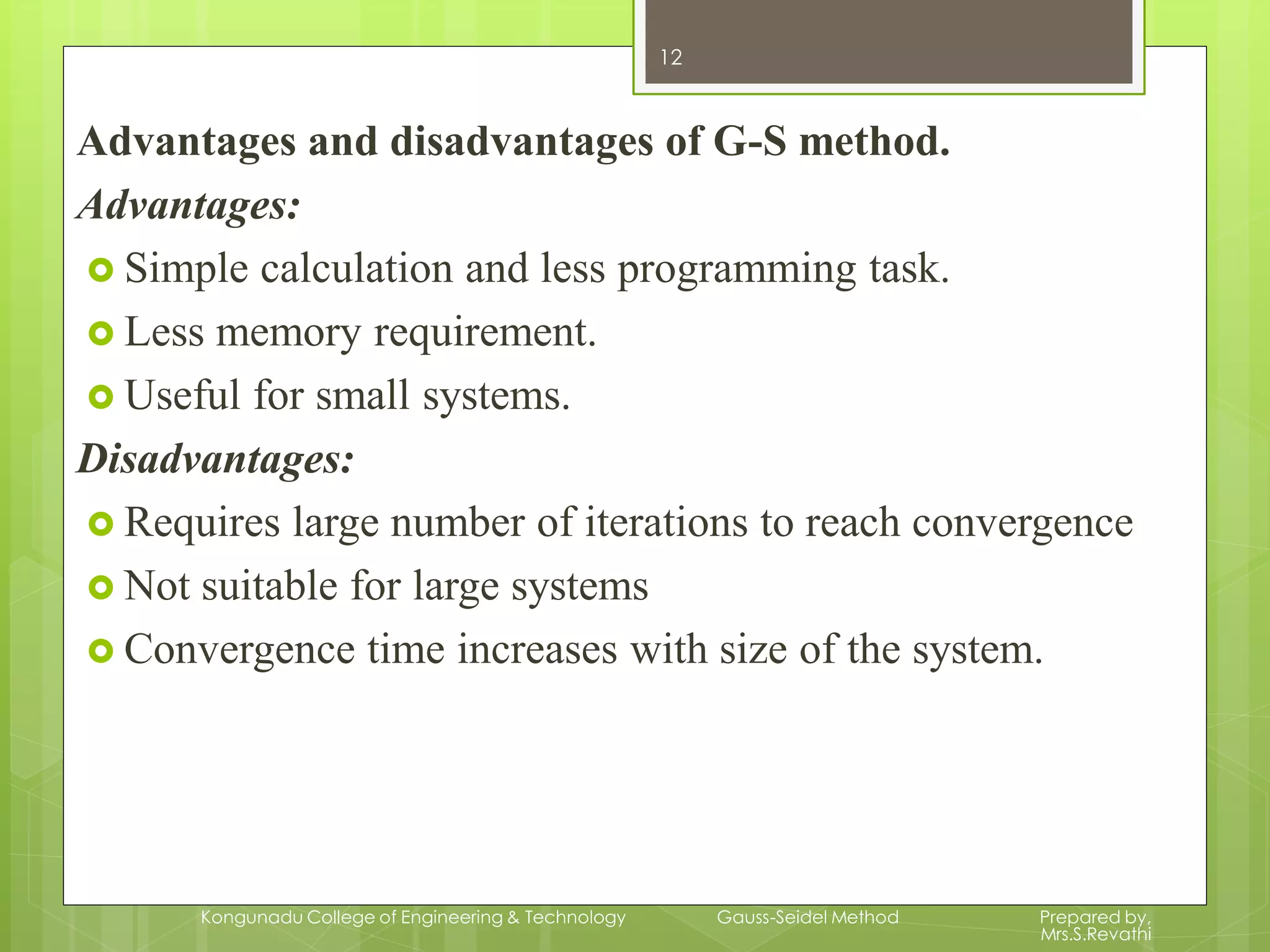 12

Advantages and disadvantages of G-S method.

Advantages:

Simple calculation and less programming task.

Less memory requirement.

Useful for small systems.

Disadvantages:

Requires large number of iterations to reach convergence

Not suitable for large systems

Convergence time increases with size of the system.

Kongunadu College of Engineering & Technology

Gauss-Seidel Method

Prepared by, Mrs.S.Revathi